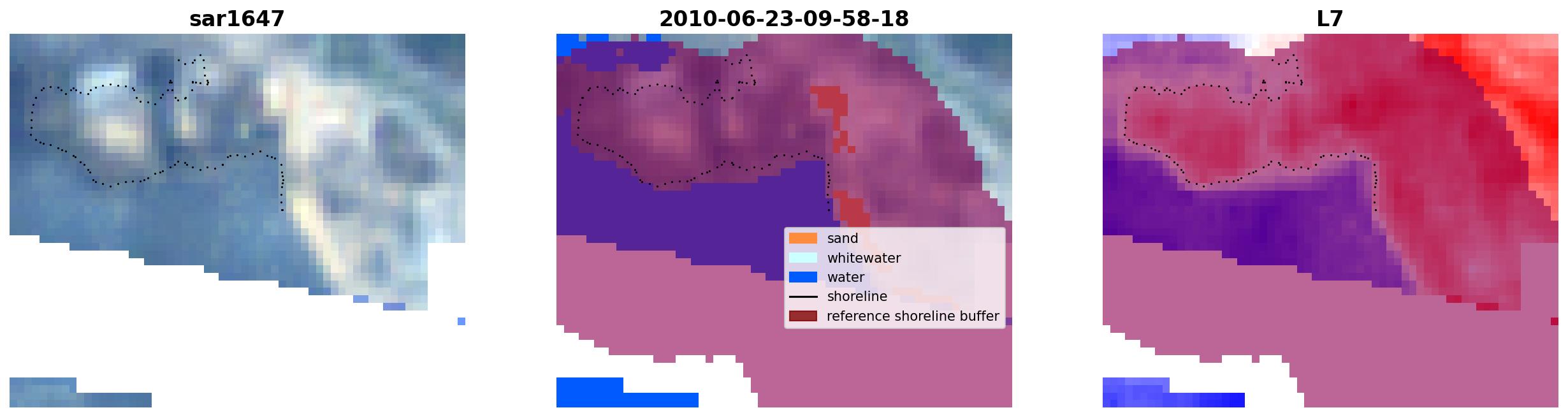 sar1647

2010-06-23-09-58-18

sand
whitewater
water
shoreline
reference shoreline buffer

L7